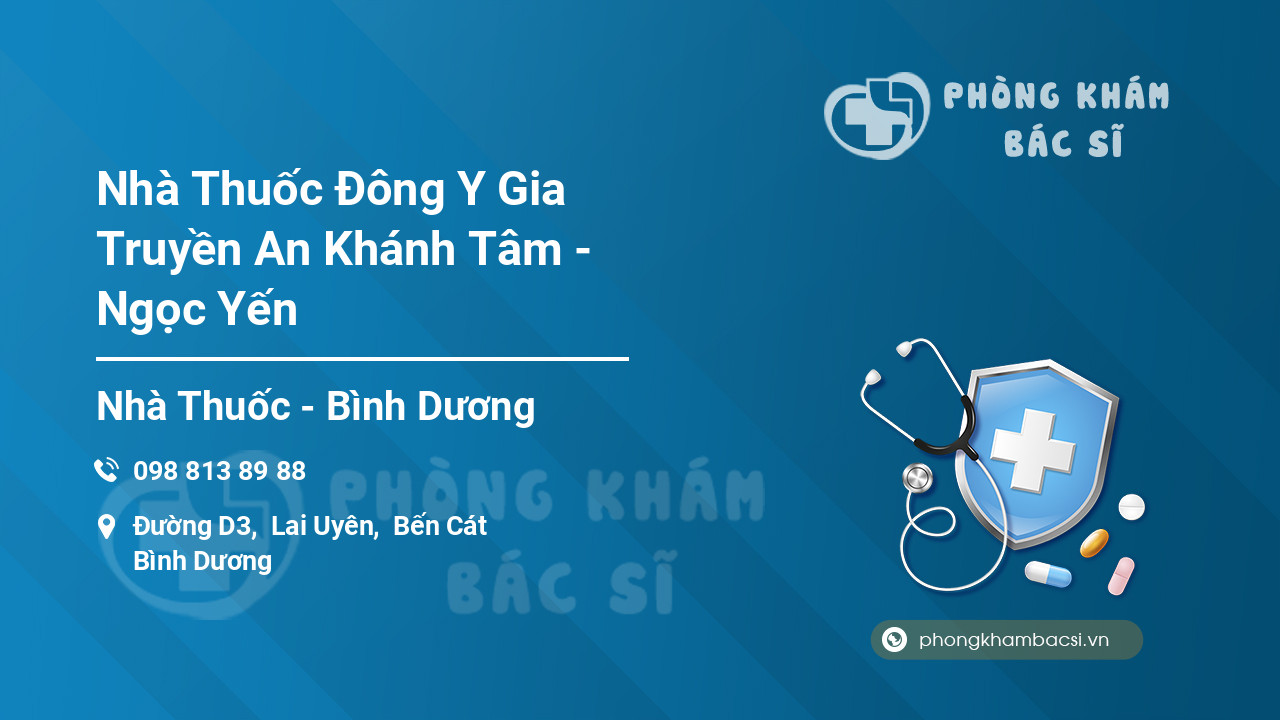 PHÒNG KHÁM BÁC SĨ

Nhà Thuốc Đông Y Gia Truyền An Khánh Tâm - Ngọc Yến

Nhà Thuốc - Bình Dương

098 813 89 88

Đường D3, Lai Uyên, Bến Cát Bình Dương

PHÒNG KHÁM BÁC SĨ

phongkhambacsi.vn